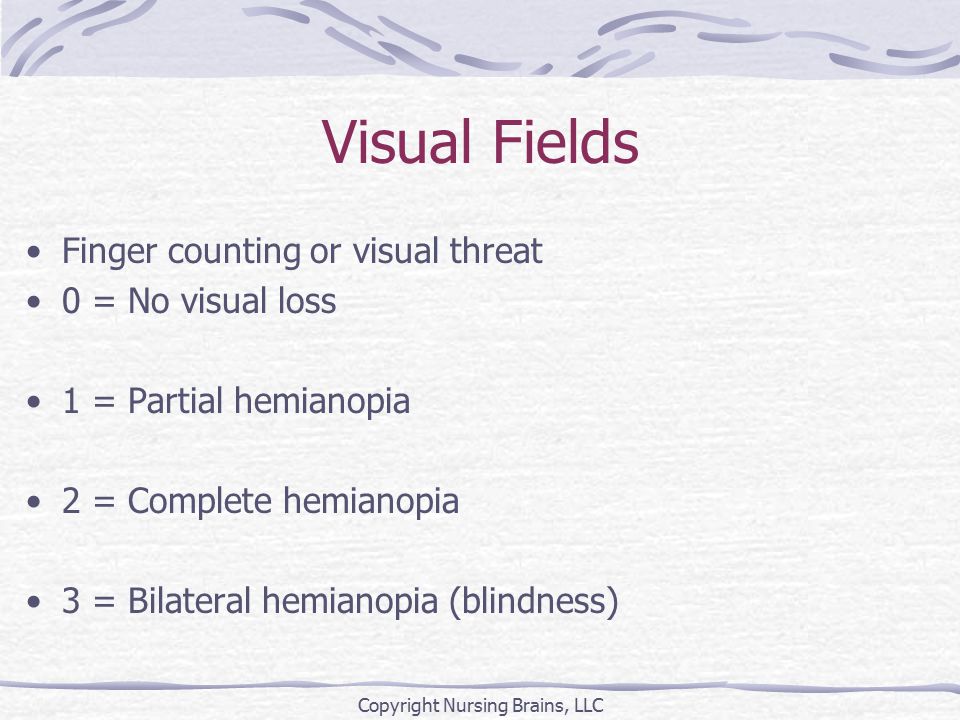 Visual Fields

• Finger counting or visual threat
• 0 = No visual loss

• 1 = Partial hemianopia

• 2 = Complete hemianopia

• 3 = Bilateral hemianopia (blindness)

Copyright Nursing Brains, LLC